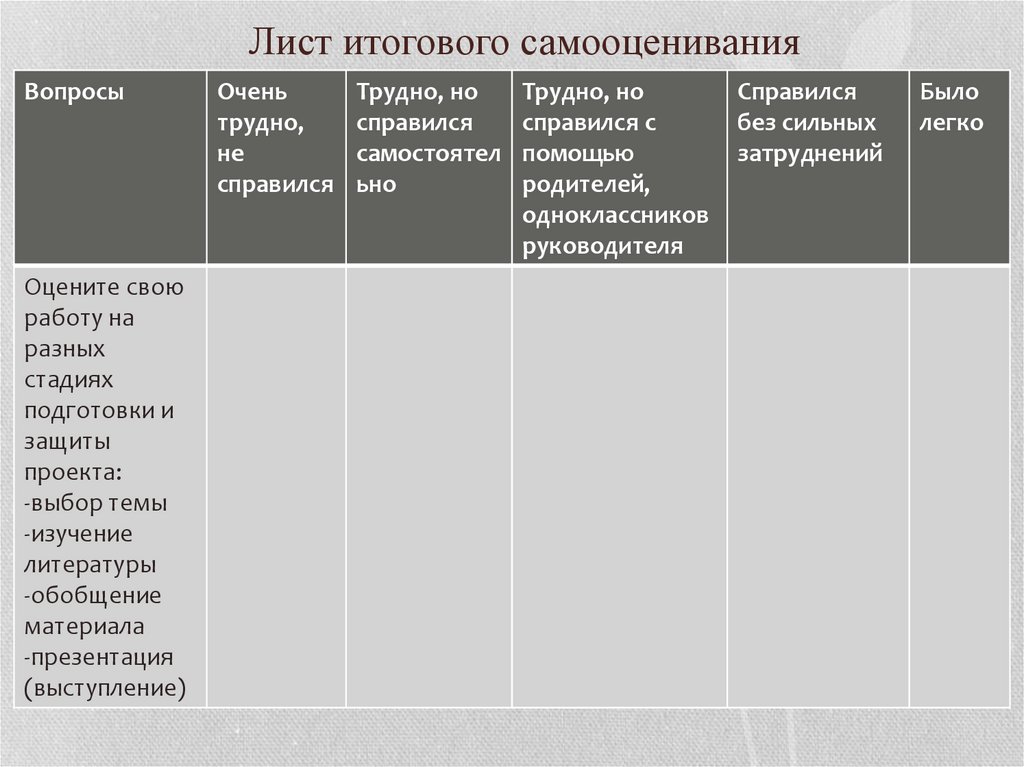 Лист итогового самооценивания

| Вопросы | Очень трудно, не справился | Трудно, но справился самостоятельно | Трудно, но справился с помощью родителей, одноклассников руководителя | Справился без сильных затруднений | Было легко |
|---|---|---|---|---|---|
| Оцените свою работу на разных стадиях подготовки и защиты проекта: -выбор темы -изучение литературы -обобщение материала -презентация (выступление) | | | | | |